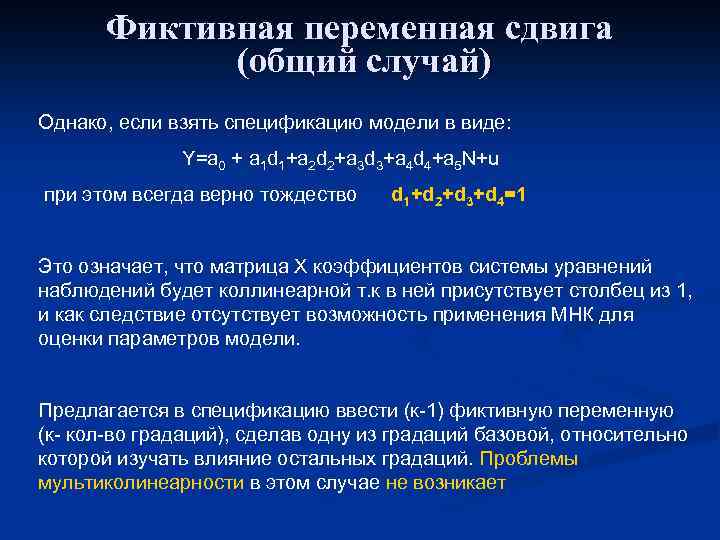 Фиктивная переменная сдвига (общий случай)

Однако, если взять спецификацию модели в виде:

$Y=a_0 + a_1d_1+a_2d_2+a_3d_3+a_4d_4+a_5N+u$

при этом всегда верно тождество $d_1+d_2+d_3+d_4=1$

Это означает, что матрица X коэффициентов системы уравнений наблюдений будет коллинеарной т.к в ней присутствует столбец из 1, и как следствие отсутствует возможность применения МНК для оценки параметров модели.

Предлагается в спецификацию ввести (к-1) фиктивную переменную (к- кол-во градаций), сделав одну из градаций базовой, относительно которой изучать влияние остальных градаций. Проблемы мультиколинеарности в этом случае не возникает